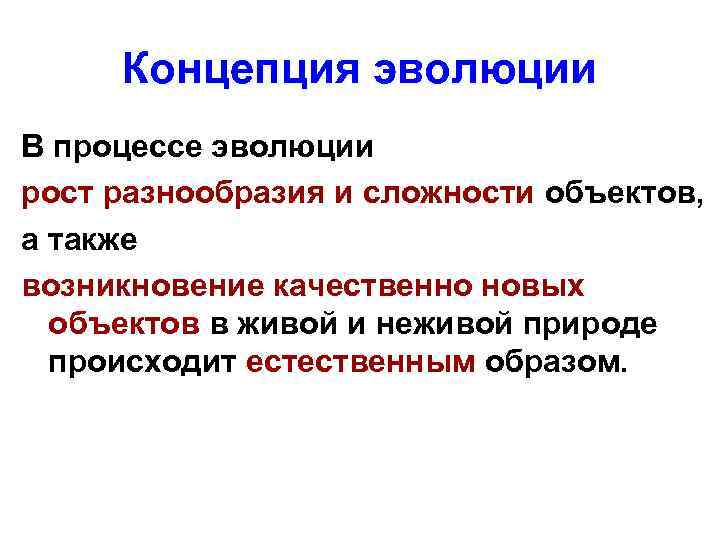 Концепция эволюции

В процессе эволюции

рост разнообразия и сложности объектов,

а также

возникновение качественно новых объектов в живой и неживой природе происходит естественным образом.